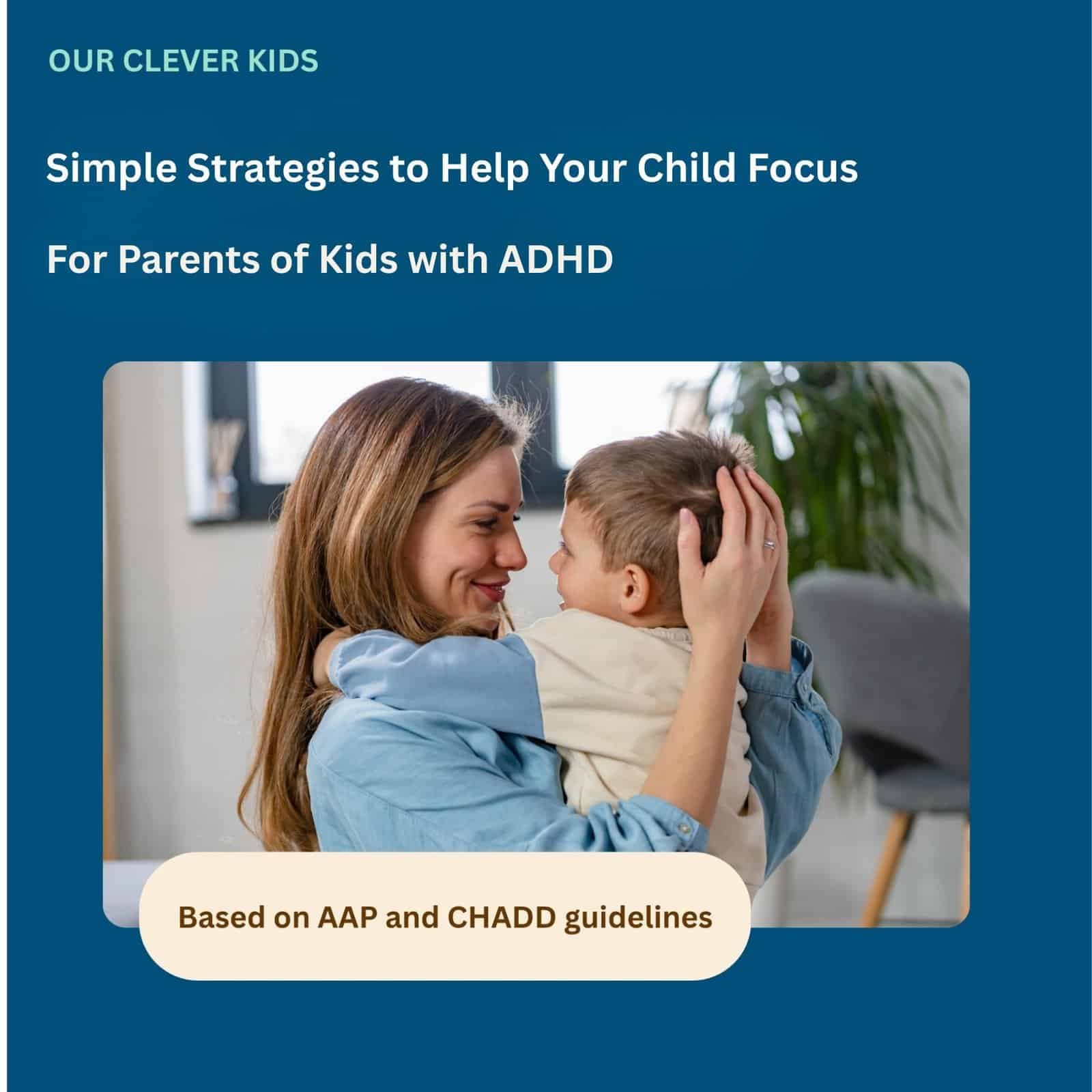 OUR CLEVER KIDS

Simple Strategies to Help Your Child Focus

For Parents of Kids with ADHD

Based on AAP and CHADD guidelines